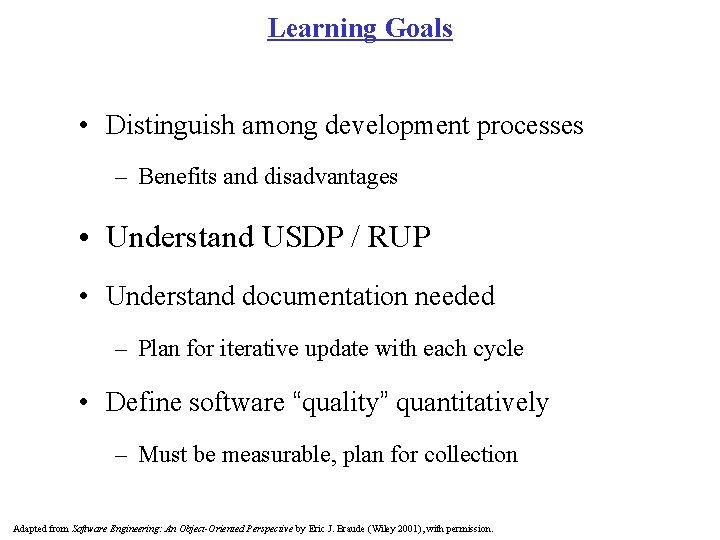 Learning Goals

• Distinguish among development processes

– Benefits and disadvantages

• Understand USDP / RUP

• Understand documentation needed

– Plan for iterative update with each cycle

• Define software “quality” quantitatively

– Must be measurable, plan for collection

Adapted from Software Engineering: An Object-Oriented Perspective by Eric J. Braude (Wiley 2001), with permission.